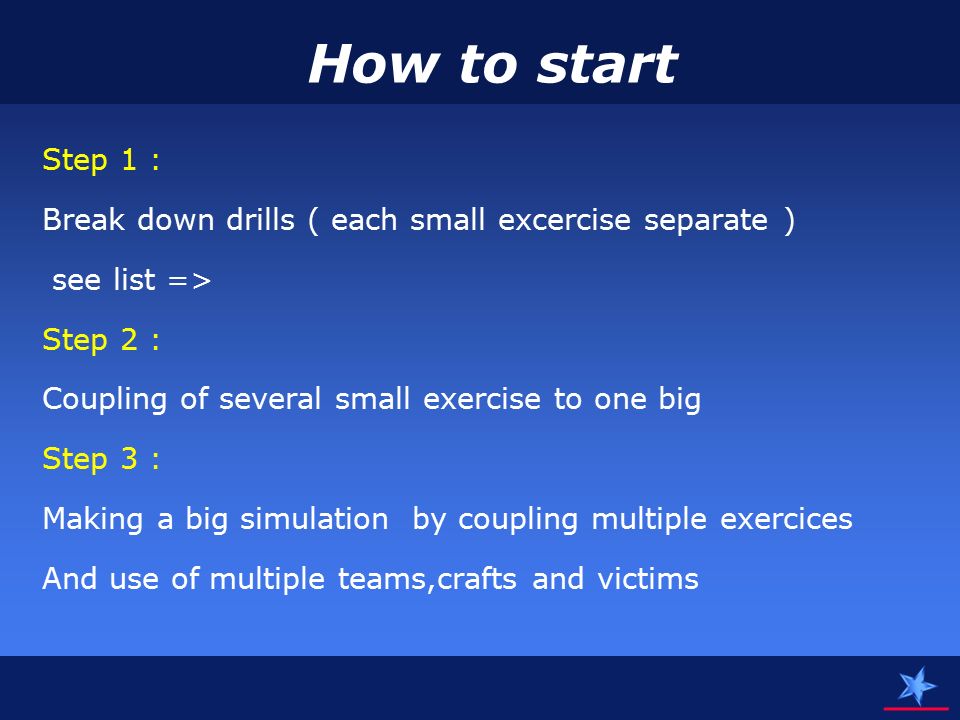 How to start

Step 1 :

Break down drills ( each small excercise separate )

see list =>

Step 2 :

Coupling of several small exercise to one big

Step 3 :

Making a big simulation by coupling multiple exercices

And use of multiple teams,crafts and victims